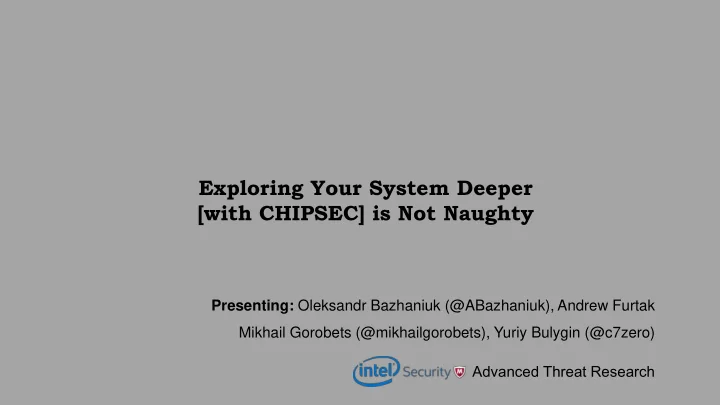 Exploring Your System Deeper
[with CHIPSEC] is Not Naughty

Presenting: Oleksandr Bazhaniuk (@ABazhaniuk), Andrew Furtak
Mikhail Gorobets (@mikhailgorobets), Yuriy Bulygin (@c7zero)

intel Security Advanced Threat Research